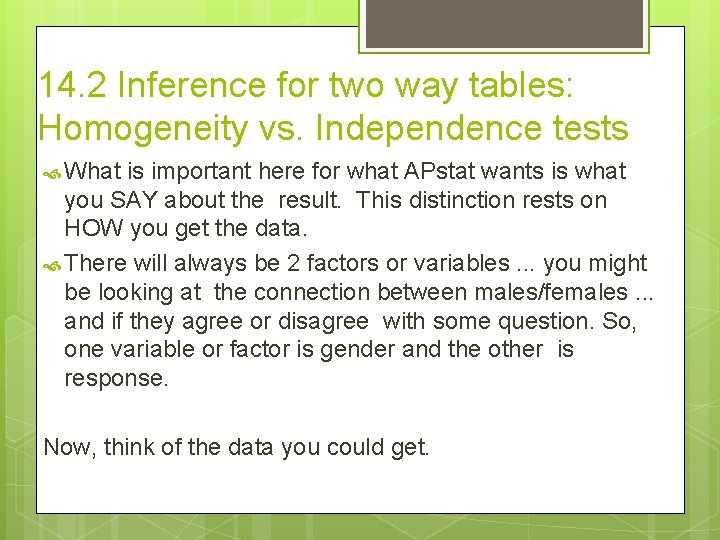 14.2 Inference for two way tables: Homogeneity vs. Independence tests

What is important here for what APstat wants is what you SAY about the result. This distinction rests on HOW you get the data.

There will always be 2 factors or variables ... you might be looking at the connection between males/females ... and if they agree or disagree with some question. So, one variable or factor is gender and the other is response.

Now, think of the data you could get.